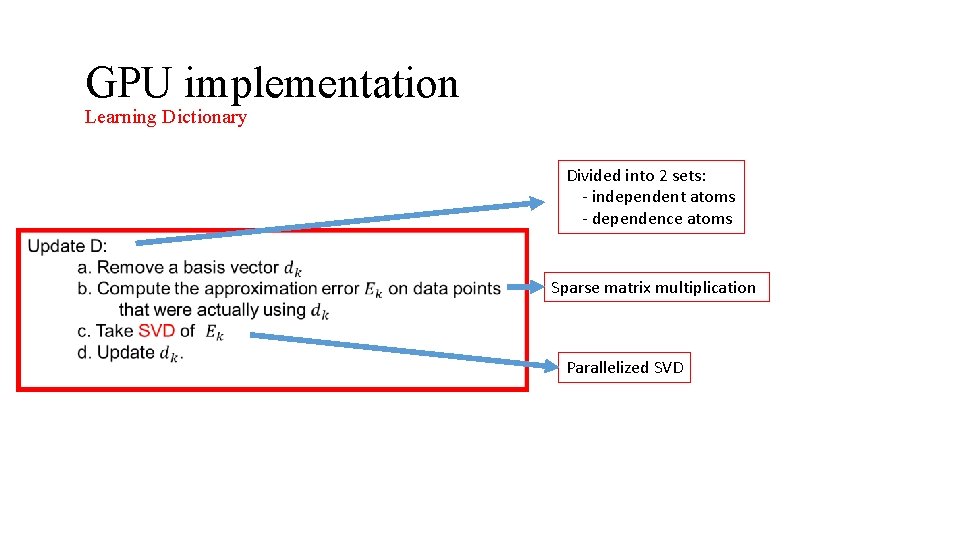 GPU implementation
Learning Dictionary

Update D:
a. Remove a basis vector $d_k$
b. Compute the approximation error $E_k$ on data points that were actually using $d_k$
c. Take SVD of $E_k$
d. Update $d_k$.

Divided into 2 sets:
- independent atoms
- dependence atoms

Sparse matrix multiplication

Parallelized SVD